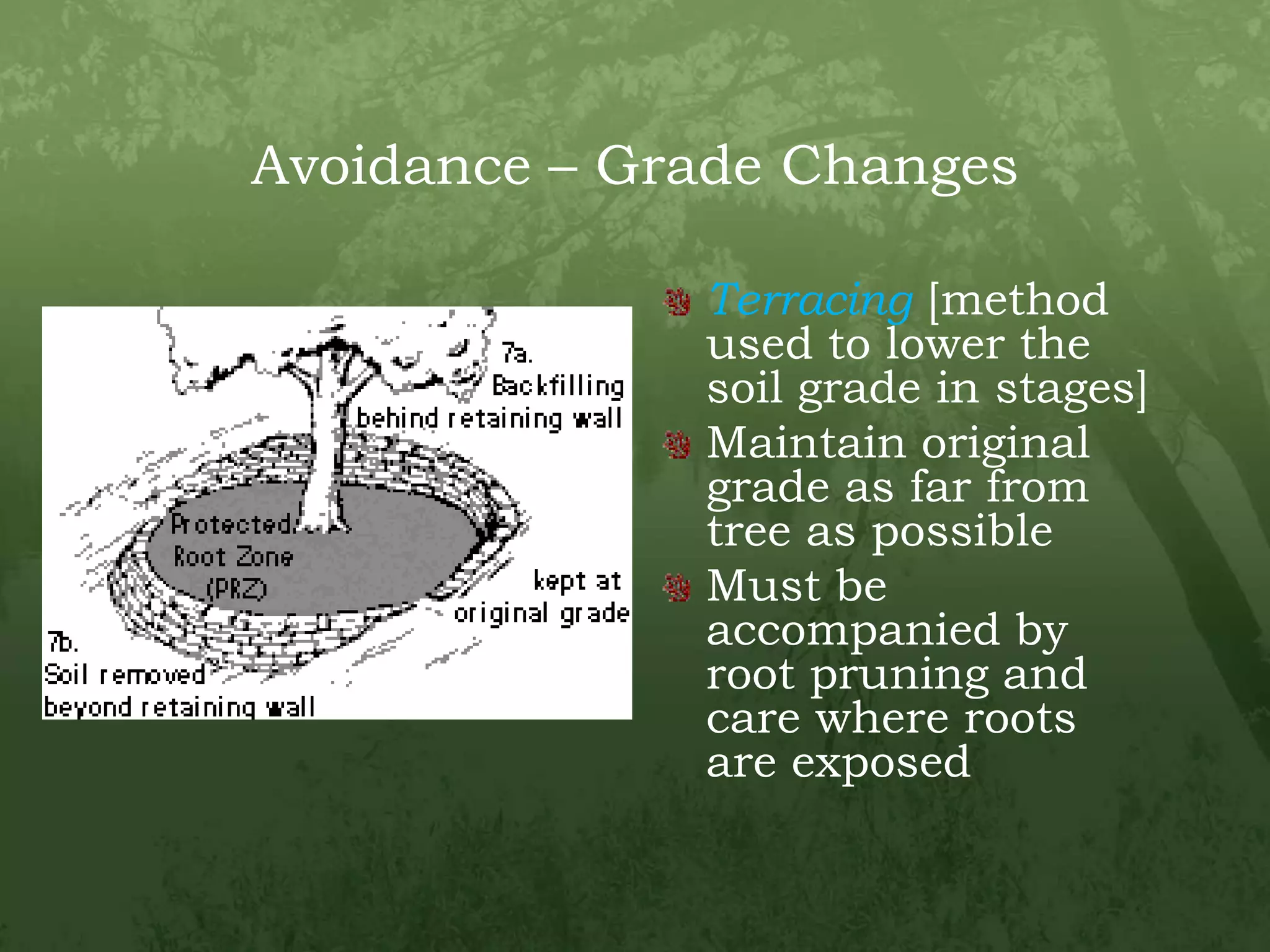 Avoidance – Grade Changes

7a. Backfilling behind retaining wall

Protected Root Zone (PRZ)

kept at original grade

7b. Soil removed beyond retaining wall

Terracing [method used to lower the soil grade in stages]

Maintain original grade as far from tree as possible

Must be accompanied by root pruning and care where roots are exposed